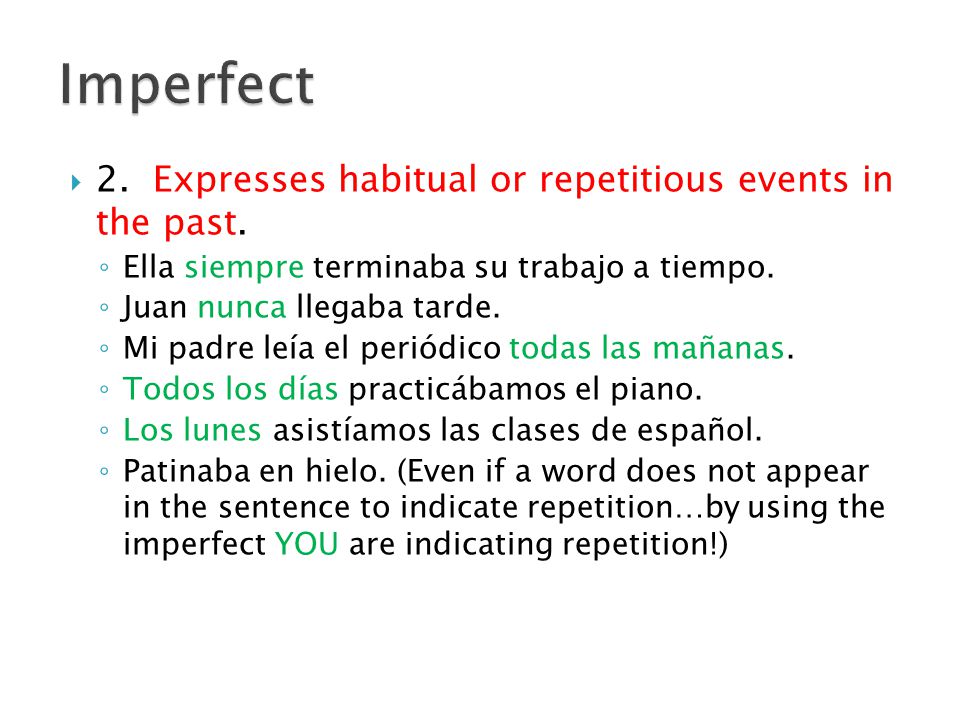 Imperfect

2. Expresses habitual or repetitious events in the past.

◦ Ella siempre terminaba su trabajo a tiempo.
◦ Juan nunca llegaba tarde.
◦ Mi padre leía el periódico todas las mañanas.
◦ Todos los días practicábamos el piano.
◦ Los lunes asistíamos las clases de español.
◦ Patinaba en hielo. (Even if a word does not appear in the sentence to indicate repetition…by using the imperfect YOU are indicating repetition!)